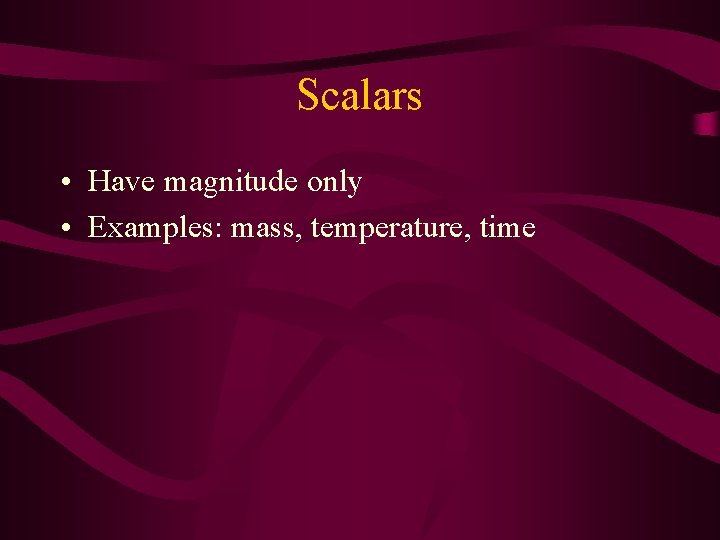 Scalars

• Have magnitude only
• Examples: mass, temperature, time